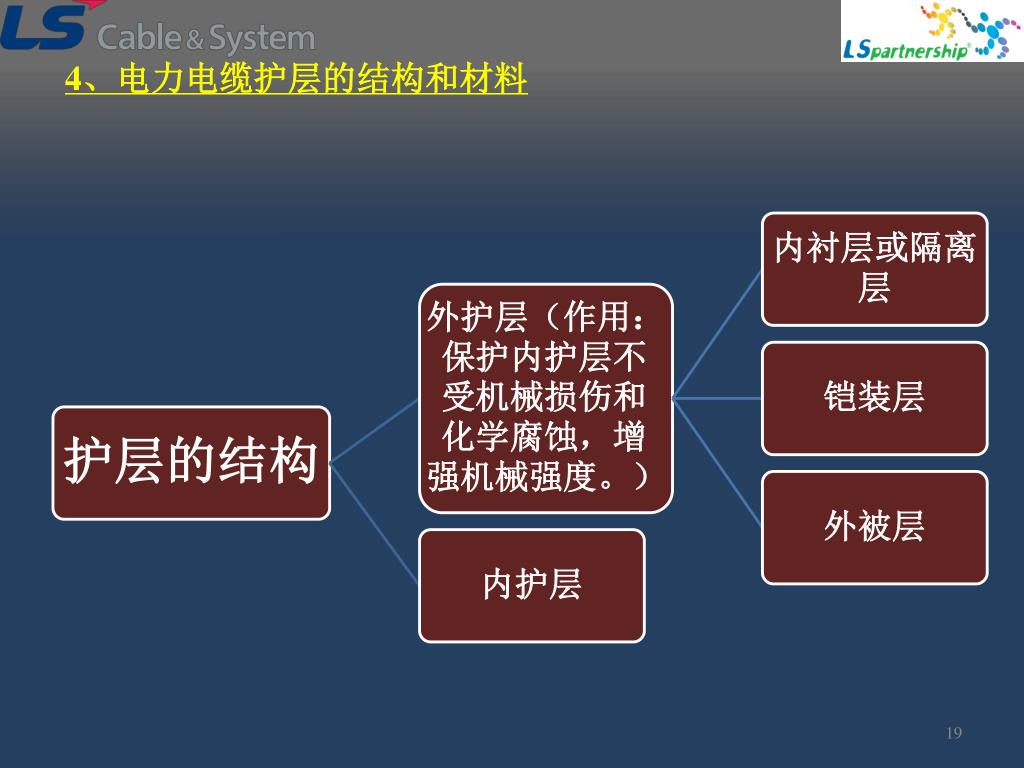 LS Cable & System

LSpartnership

4、电力电缆护层的结构和材料

护层的结构

外护层（作用：保护内护层不受机械损伤和化学腐蚀，增强机械强度。）

内护层

内衬层或隔离层

铠装层

外被层

19